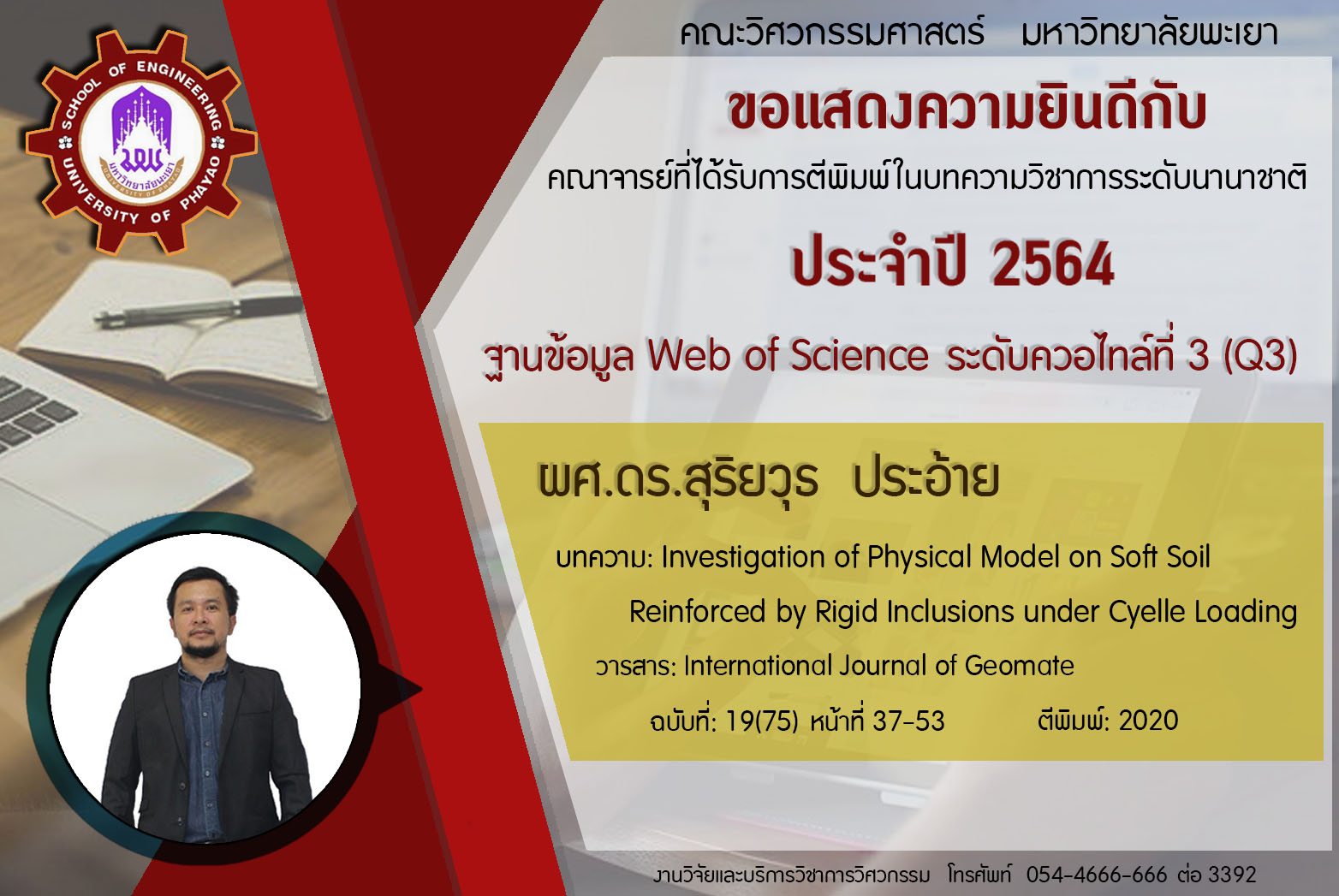 SCHOOL OF ENGINEERING
UNIVERSITY OF PHAYAO
มหาวิทยาลัยพะเยา

คณะวิศวกรรมศาสตร์ มหาวิทยาลัยพะเยา

ขอแสดงความยินดีกับ

คณาจารย์ที่ได้รับการตีพิมพ์ในบทความวิชาการระดับนานาชาติ

ประจำปี 2564

ฐานข้อมูล Web of Science ระดับควอไทล์ที่ 3 (Q3)

ผศ.ดร.สุริยวุธ ประอ้าย

บทความ: Investigation of Physical Model on Soft Soil Reinforced by Rigid Inclusions under Cyelle Loading

วารสาร: International Journal of Geomate

ฉบับที่: 19(75) หน้าที่ 37-53 ตีพิมพ์: 2020

งานวิจัยและบริการวิชาการวิศวกรรม โทรศัพท์ 054-4666-666 ต่อ 3392